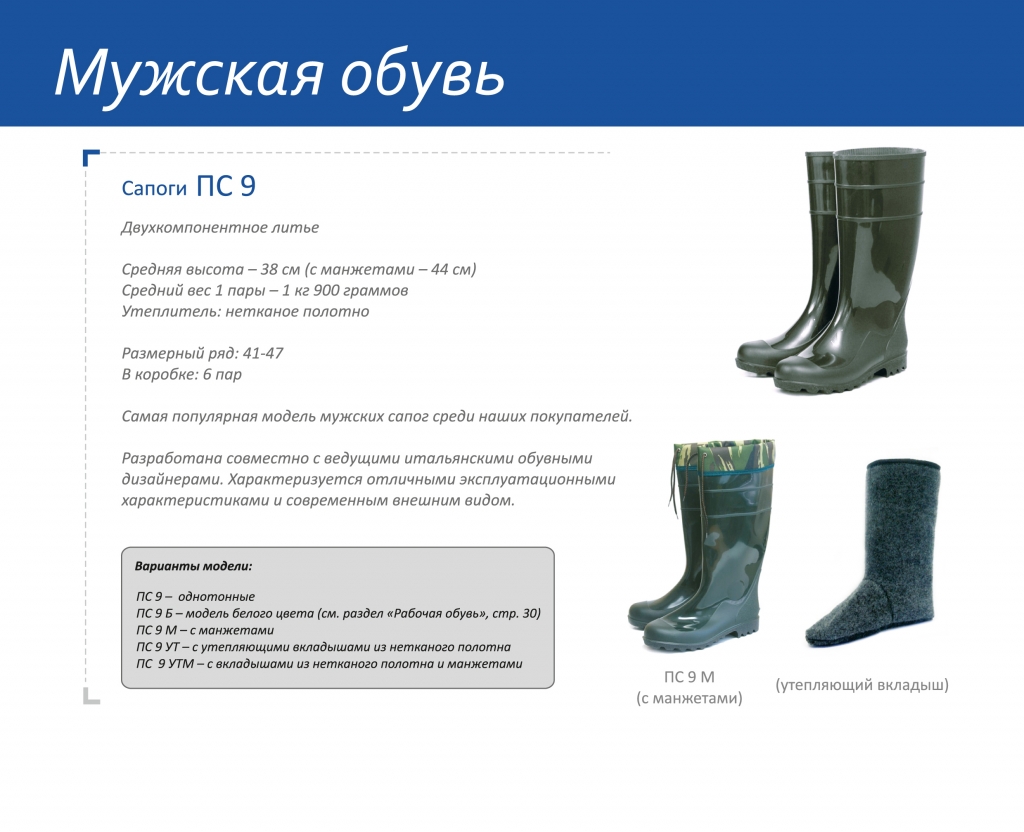 Мужская обувь

Сапоги ПС 9

Двухкомпонентное литье

Средняя высота – 38 см (с манжетами – 44 см)
Средний вес 1 пары – 1 кг 900 граммов
Утеплитель: нетканое полотно

Размерный ряд: 41-47
В коробке: 6 пар

Самая популярная модель мужских сапог среди наших покупателей.

Разработана совместно с ведущими итальянскими обувными дизайнерами. Характеризуется отличными эксплуатационными характеристиками и современным внешним видом.

Варианты модели:

ПС 9 – однотонные
ПС 9 Б – модель белого цвета (см. раздел «Рабочая обувь», стр. 30)
ПС 9 М – с манжетами
ПС 9 УТ – с утепляющими вкладышами из нетканого полотна
ПС 9 УТМ – с вкладышами из нетканого полотна и манжетами

ПС 9 М
(с манжетами)

(утепляющий вкладыш)